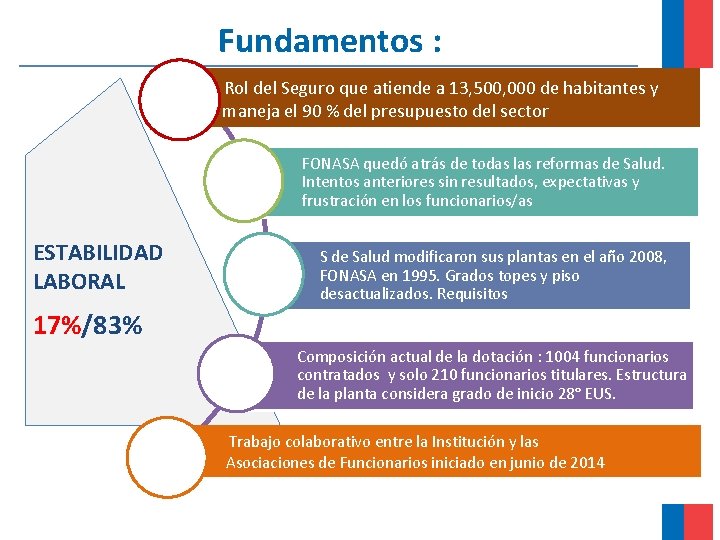 Fundamentos :

ESTABILIDAD LABORAL

17%/83%

Rol del Seguro que atiende a 13,500,000 de habitantes y maneja el 90 % del presupuesto del sector

FONASA quedó atrás de todas las reformas de Salud. Intentos anteriores sin resultados, expectativas y frustración en los funcionarios/as

S de Salud modificaron sus plantas en el año 2008, FONASA en 1995. Grados topes y piso desactualizados. Requisitos

Composición actual de la dotación : 1004 funcionarios contratados y solo 210 funcionarios titulares. Estructura de la planta considera grado de inicio 28° EUS.

Trabajo colaborativo entre la Institución y las Asociaciones de Funcionarios iniciado en junio de 2014